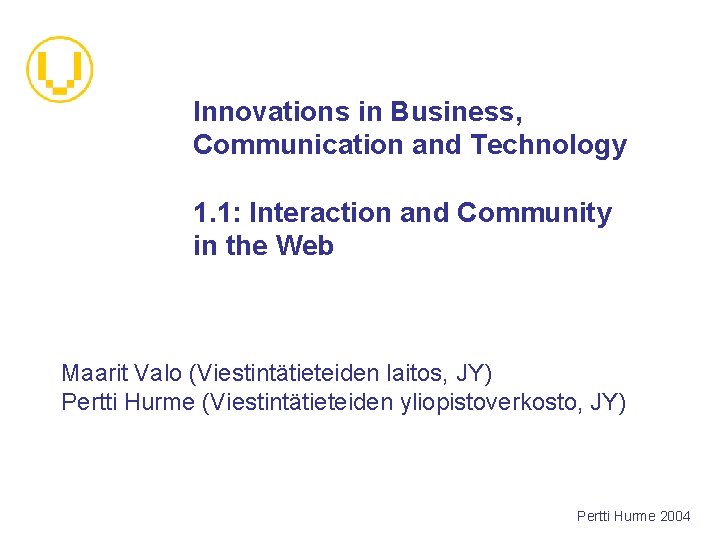 Innovations in Business, Communication and Technology

1.1: Interaction and Community in the Web

Maarit Valo (Viestintätieteiden laitos, JY)
Pertti Hurme (Viestintätieteiden yliopistoverkosto, JY)

Pertti Hurme 2004